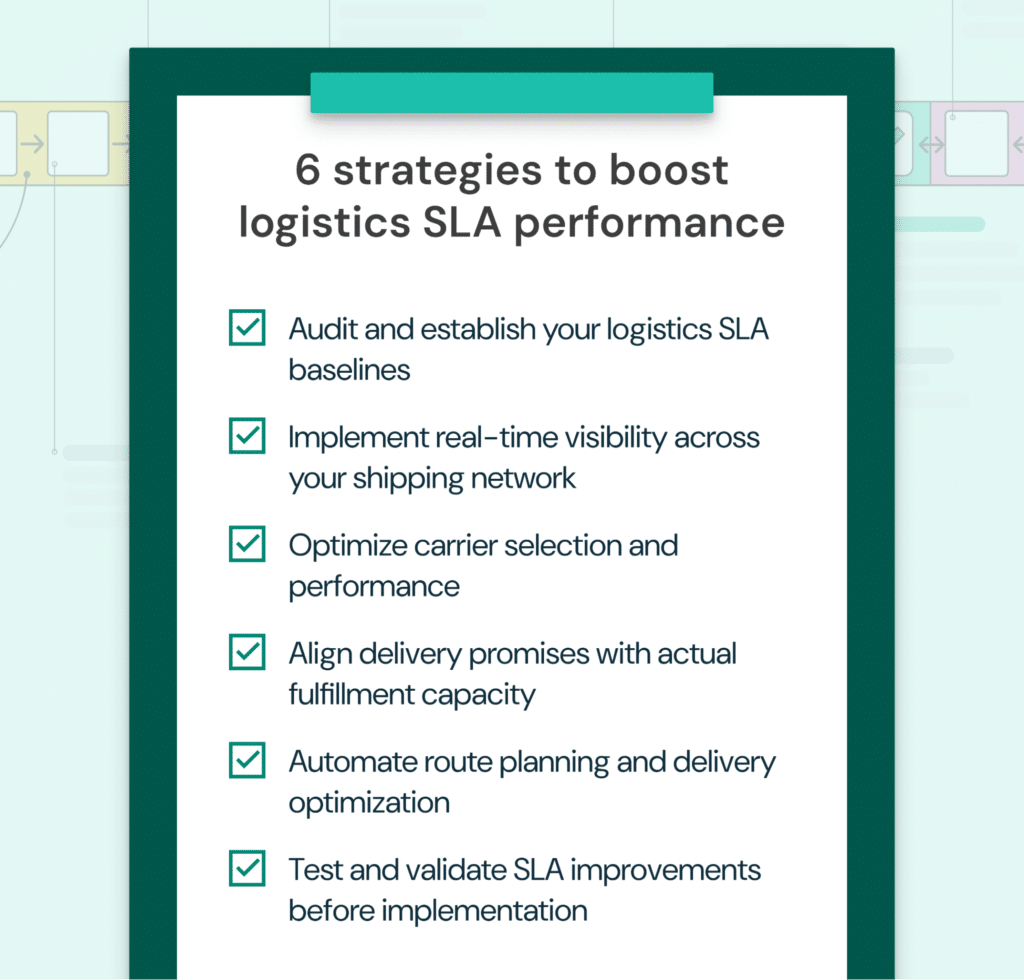 6 strategies to boost logistics SLA performance

Audit and establish your logistics SLA baselines

Implement real-time visibility across your shipping network

Optimize carrier selection and performance

Align delivery promises with actual fulfillment capacity

Automate route planning and delivery optimization

Test and validate SLA improvements before implementation